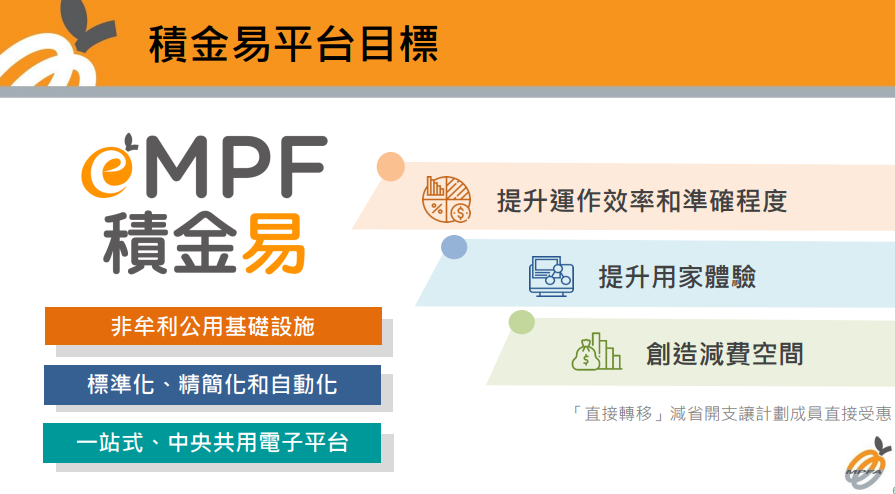 積金易平台目標

eMPF
積金易

非牟利公用基礎設施

標準化、精簡化和自動化

一站式、中央共用電子平台

提升運作效率和準確程度

提升用家體驗

創造減費空間

「直接轉移」減省開支讓計劃成員直接受惠

MPFA